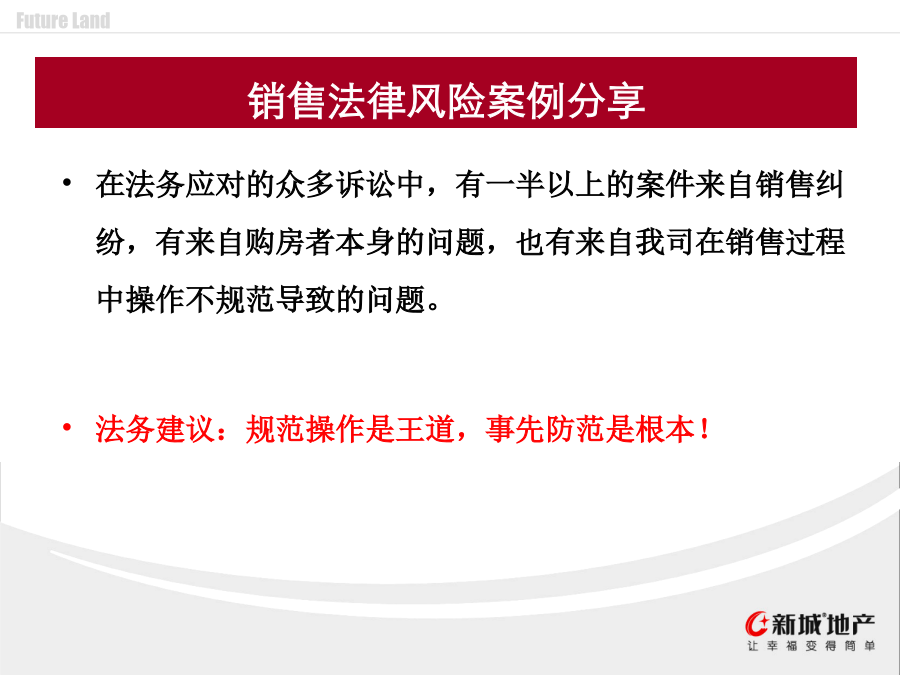 Future Land

销售法律风险案例分享

• 在法务应对的众多诉讼中，有一半以上的案件来自销售纠纷，有来自购房者本身的问题，也有来自我司在销售过程中操作不规范导致的问题。

• 法务建议：规范操作是王道，事先防范是根本！

新城地产
让幸福变得简单